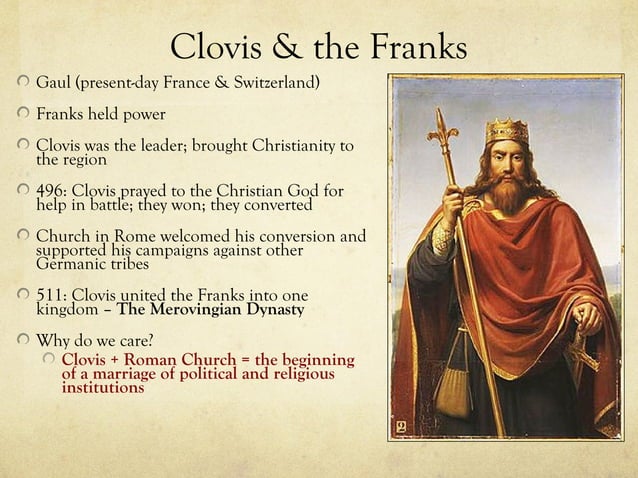 Clovis & the Franks

Gaul (present-day France & Switzerland)

Franks held power

Clovis was the leader; brought Christianity to the region

496: Clovis prayed to the Christian God for help in battle; they won; they converted

Church in Rome welcomed his conversion and supported his campaigns against other Germanic tribes

511: Clovis united the Franks into one kingdom – The Merovingian Dynasty

Why do we care?

Clovis + Roman Church = the beginning of a marriage of political and religious institutions

2